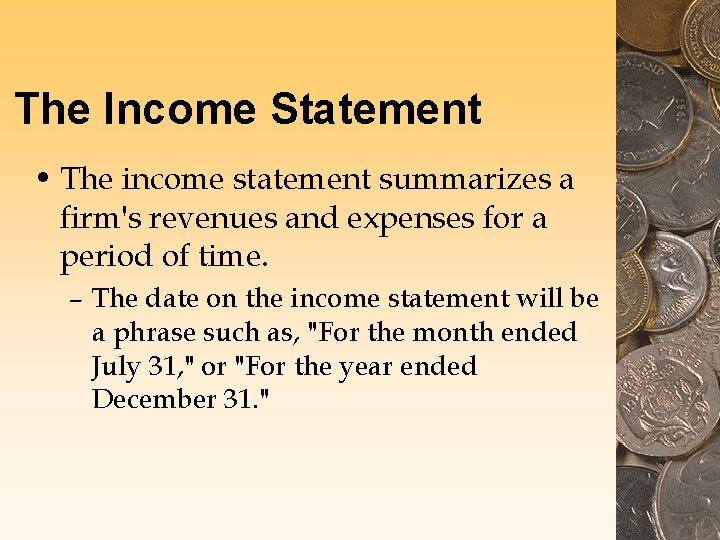 The Income Statement

• The income statement summarizes a firm's revenues and expenses for a period of time.

– The date on the income statement will be a phrase such as, "For the month ended July 31," or "For the year ended December 31."